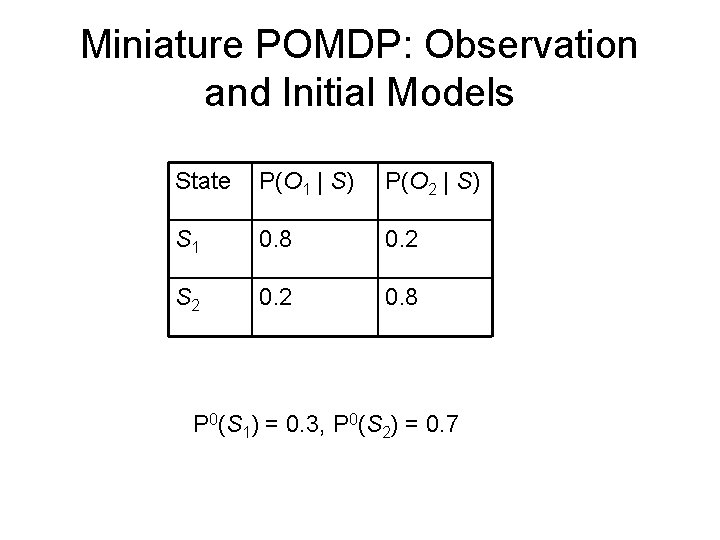 Miniature POMDP: Observation and Initial Models

| State | $P(O_1 \mid S)$ | $P(O_2 \mid S)$ |
|---|---|---|
| $S_1$ | 0.8 | 0.2 |
| $S_2$ | 0.2 | 0.8 |

$P^0(S_1) = 0.3$, $P^0(S_2) = 0.7$